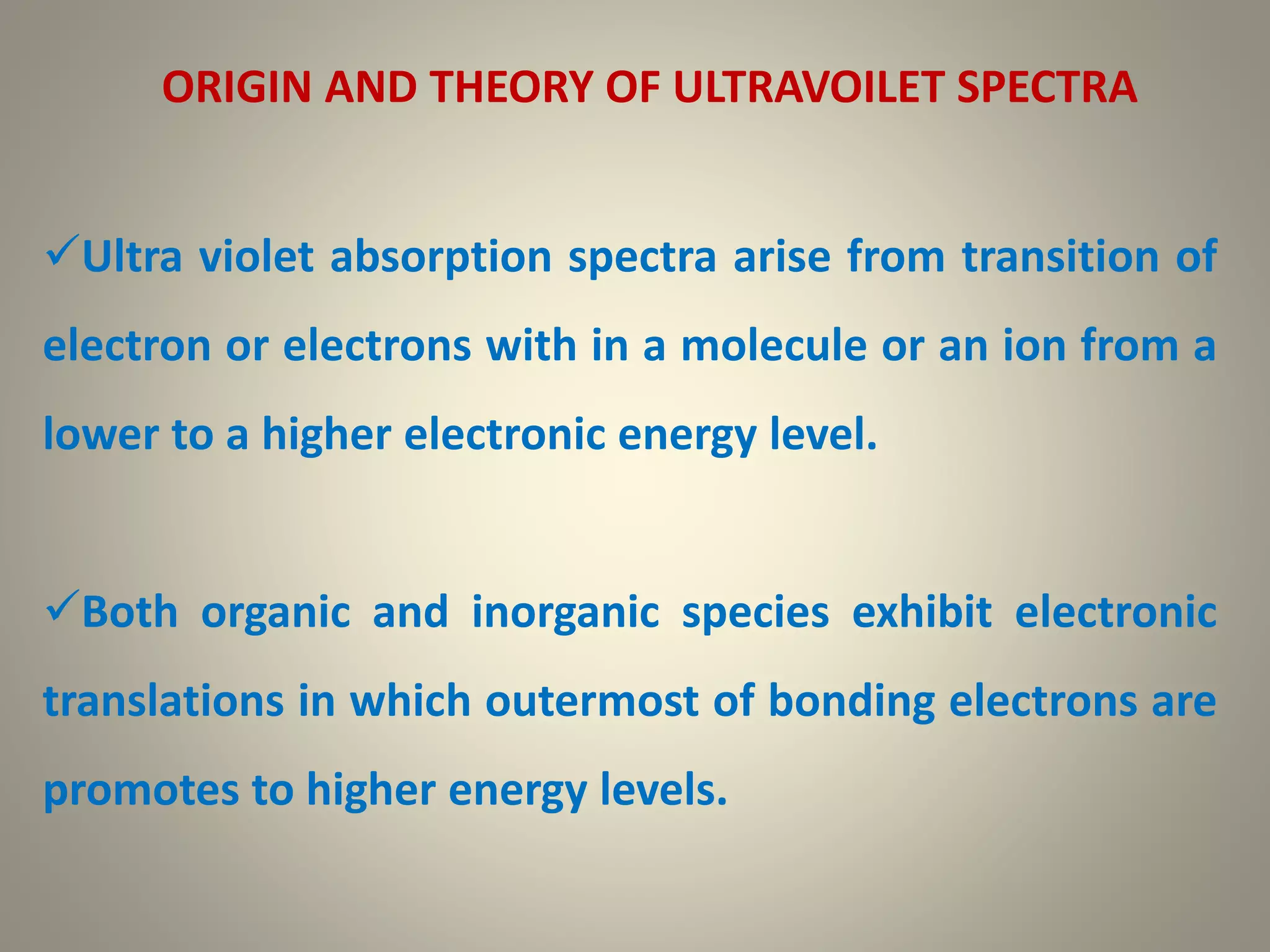 ORIGIN AND THEORY OF ULTRAVOILET SPECTRA

✓Ultra violet absorption spectra arise from transition of electron or electrons with in a molecule or an ion from a lower to a higher electronic energy level.

✓Both organic and inorganic species exhibit electronic translations in which outermost of bonding electrons are promotes to higher energy levels.